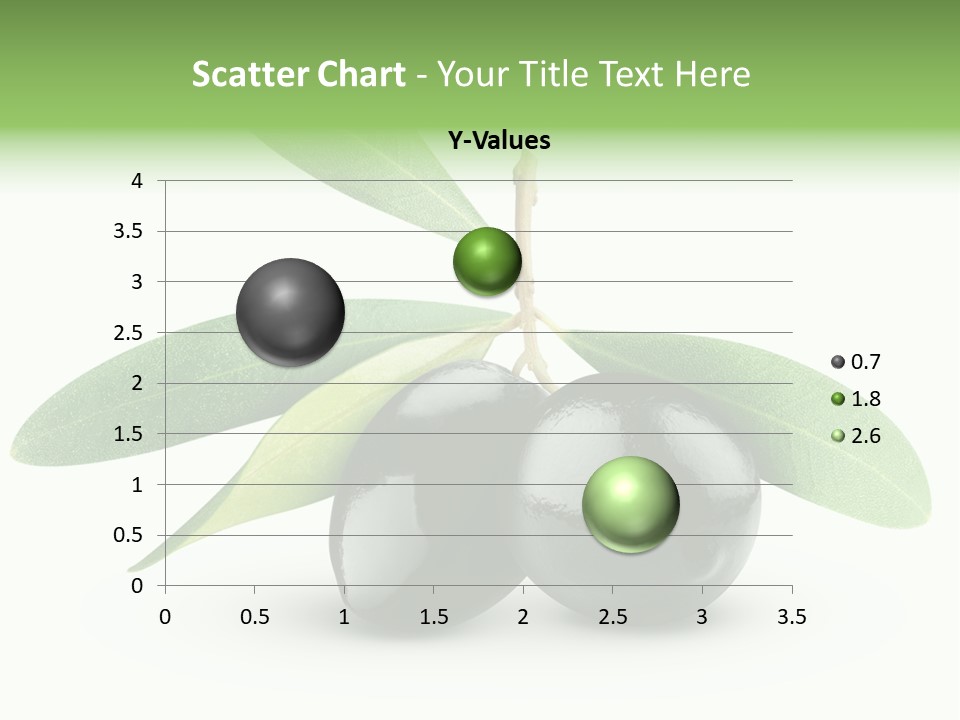 Scatter Chart - Your Title Text Here

Y-Values

4
3.5
3
2.5
2
1.5
1
0.5
0

0 0.5 1 1.5 2 2.5 3 3.5

0.7
1.8
2.6